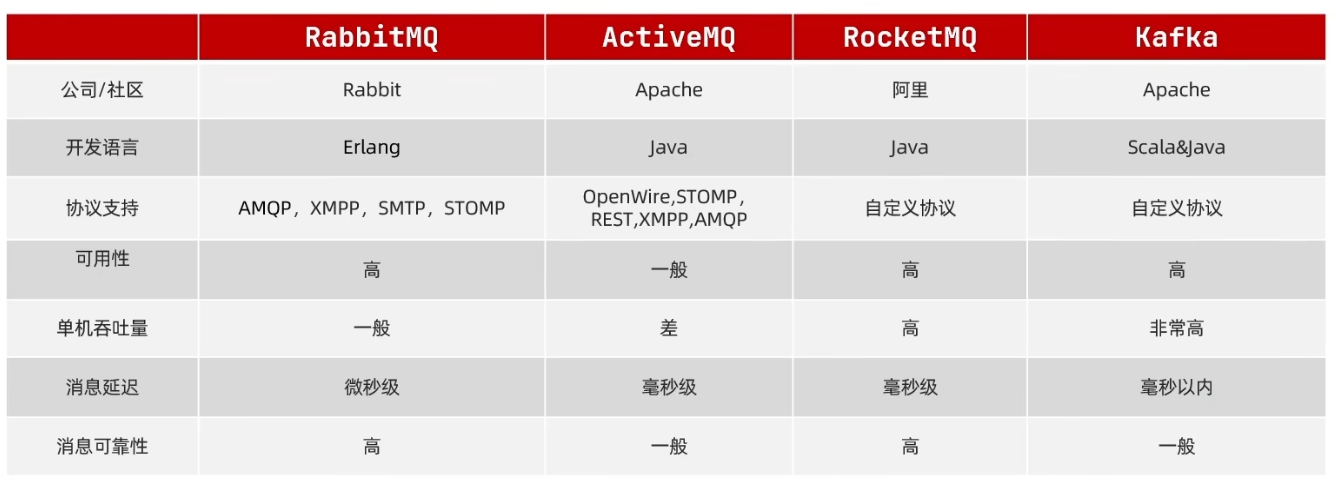 | | RabbitMQ | ActiveMQ | RocketMQ | Kafka |
|---|---|---|---|---|
| 公司/社区 | Rabbit | Apache | 阿里 | Apache |
| 开发语言 | Erlang | Java | Java | Scala&Java |
| 协议支持 | AMQP，XMPP，SMTP，STOMP | OpenWire,STOMP，REST,XMPP,AMQP | 自定义协议 | 自定义协议 |
| 可用性 | 高 | 一般 | 高 | 高 |
| 单机吞吐量 | 一般 | 差 | 高 | 非常高 |
| 消息延迟 | 微秒级 | 毫秒级 | 毫秒级 | 毫秒以内 |
| 消息可靠性 | 高 | 一般 | 高 | 一般 |